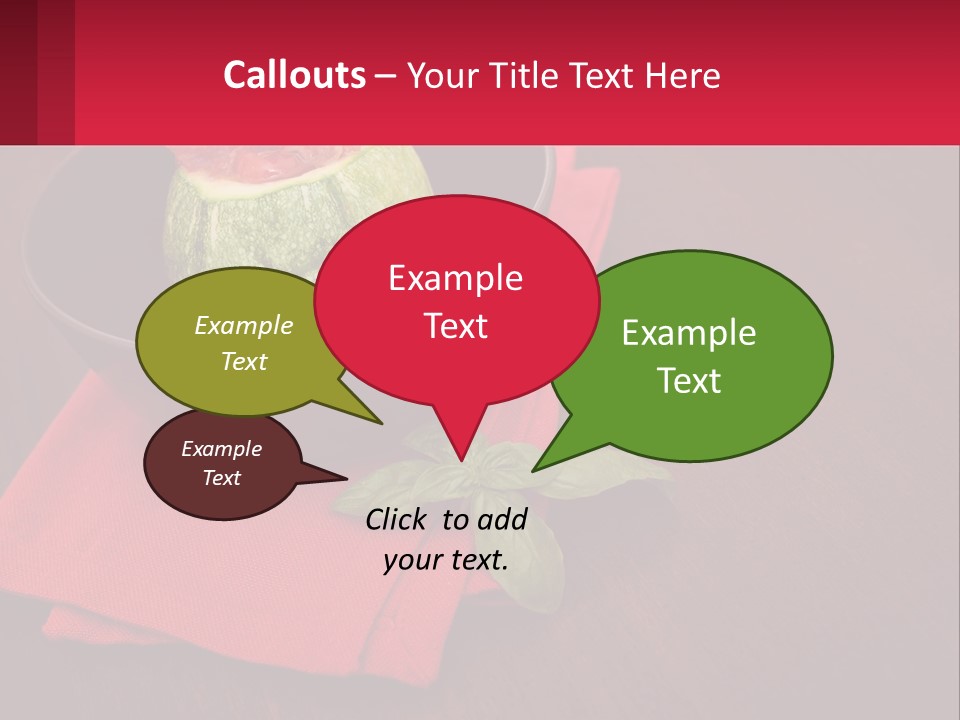 Callouts – Your Title Text Here

Example Text

Example Text

Example Text

Example Text

Click to add your text.